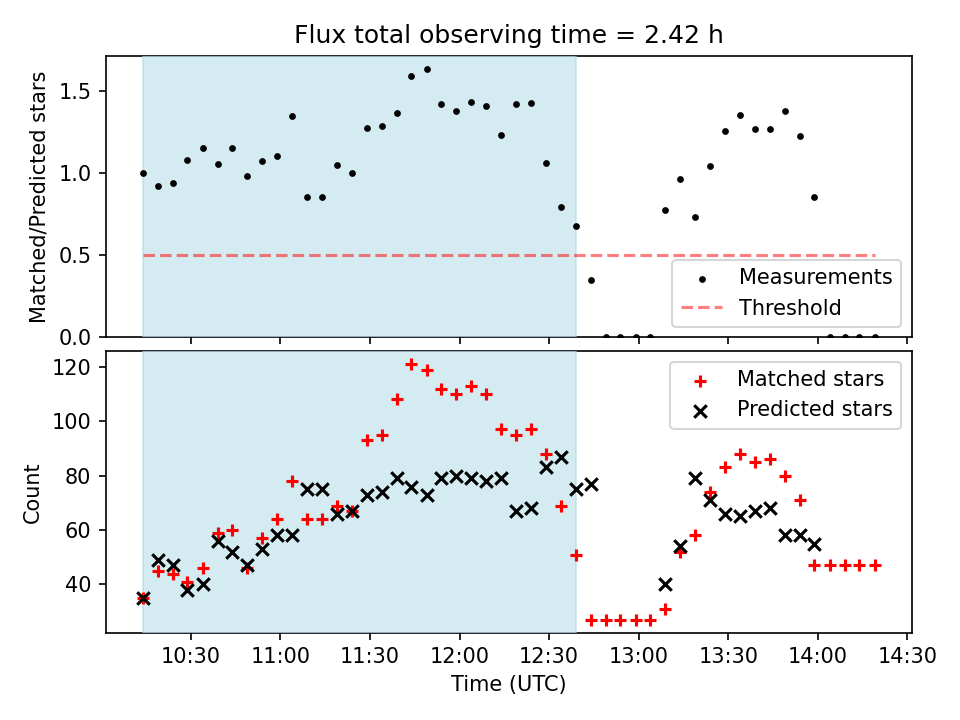 Flux total observing time = 2.42 h

Matched/Predicted stars

1.5
1.0
0.5
0.0

Measurements
Threshold

Count

120
100
80
60
40

Matched stars
Predicted stars

10:30
11:00
11:30
12:00
12:30
13:00
13:30
14:00
14:30

Time (UTC)